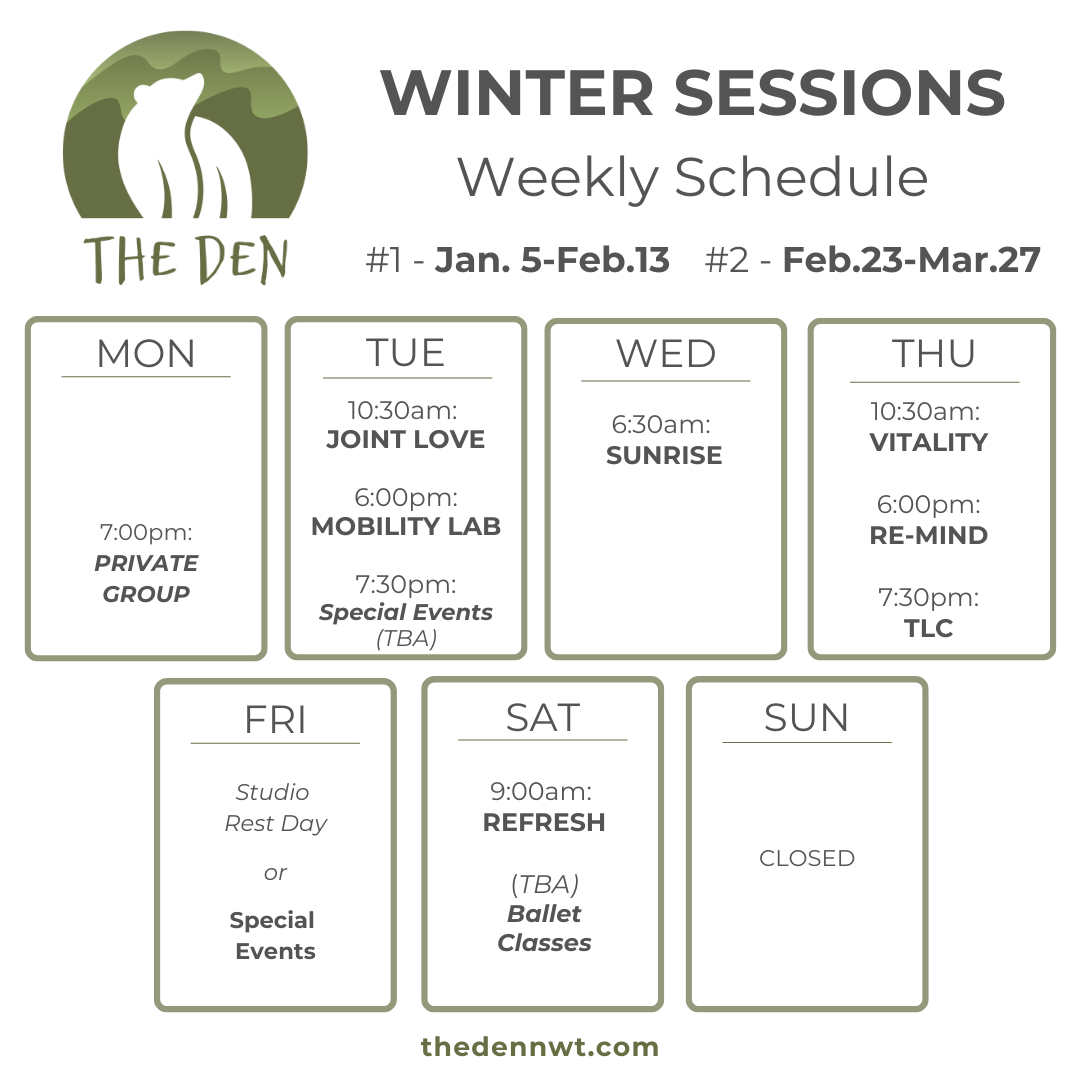 THE DEN

WINTER SESSIONS
Weekly Schedule

#1 - Jan. 5-Feb.13 #2 - Feb.23-Mar.27

MON

7:00pm:
PRIVATE GROUP

TUE

10:30am:
JOINT LOVE

6:00pm:
MOBILITY LAB

7:30pm:
Special Events
(TBA)

WED

6:30am:
SUNRISE

THU

10:30am:
VITALITY

6:00pm:
RE-MIND

7:30pm:
TLC

FRI

Studio Rest Day

or

Special Events

SAT

9:00am:
REFRESH

(TBA)
Ballet Classes

SUN

CLOSED

thedennwt.com